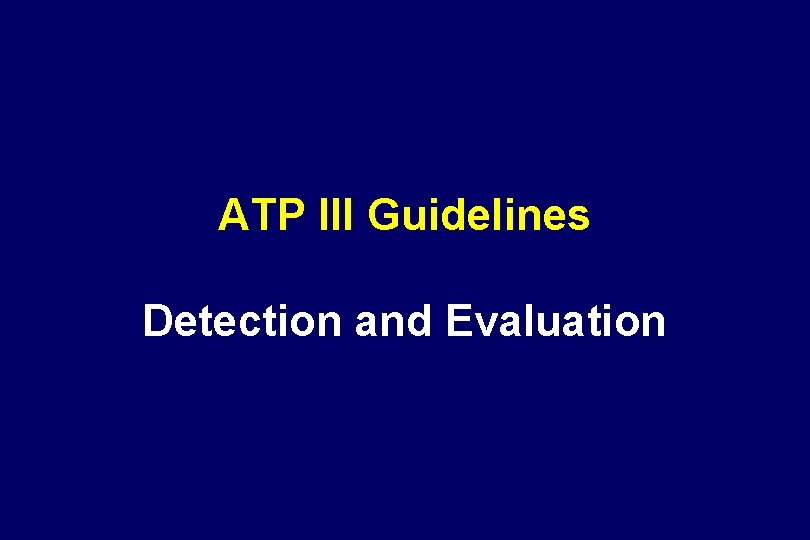 ATP III Guidelines

Detection and Evaluation